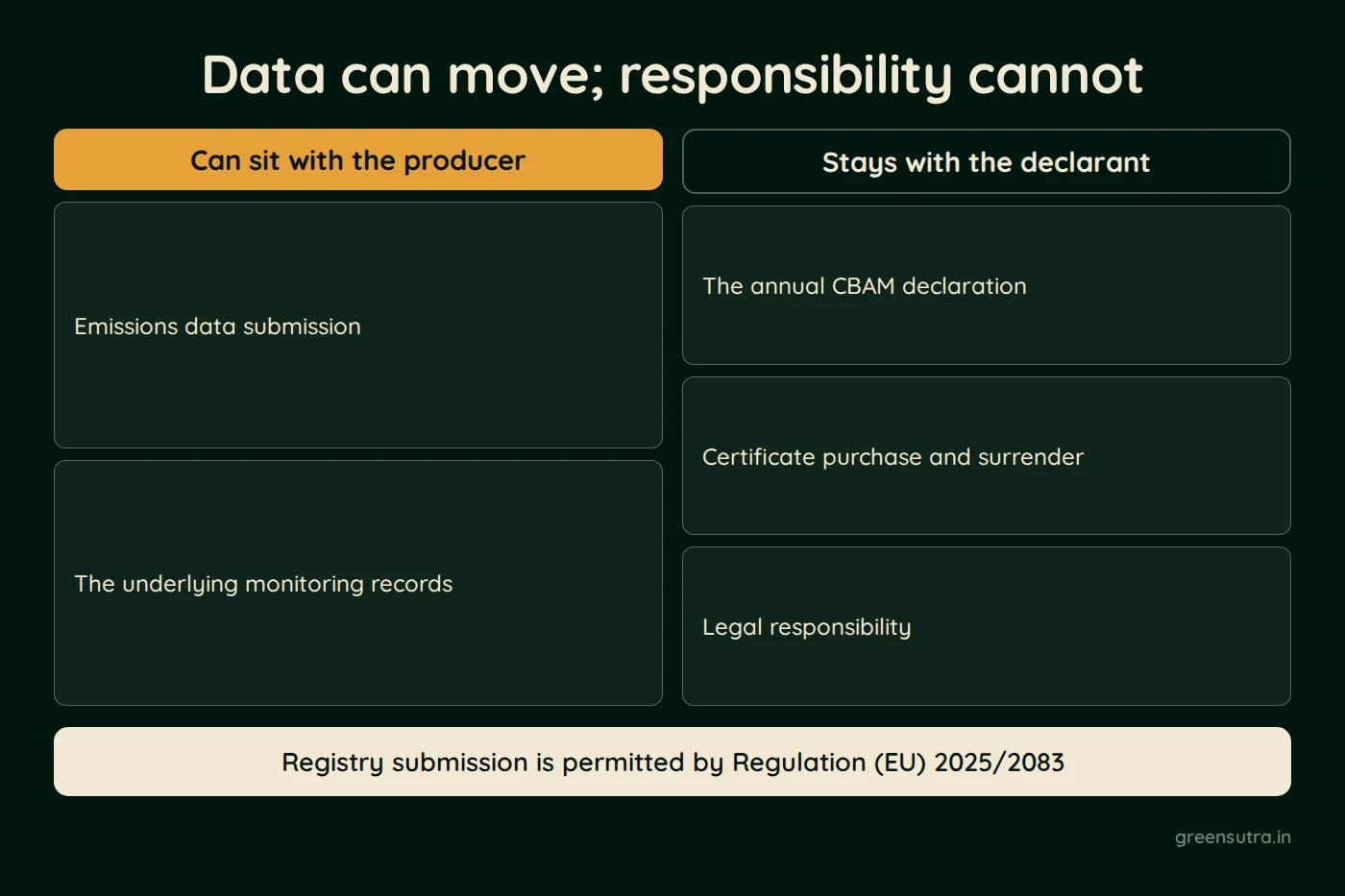 Data can move; responsibility cannot

Can sit with the producer

Emissions data submission

The underlying monitoring records

Stays with the declarant

The annual CBAM declaration

Certificate purchase and surrender

Legal responsibility

Registry submission is permitted by Regulation (EU) 2025/2083

greensutra.in